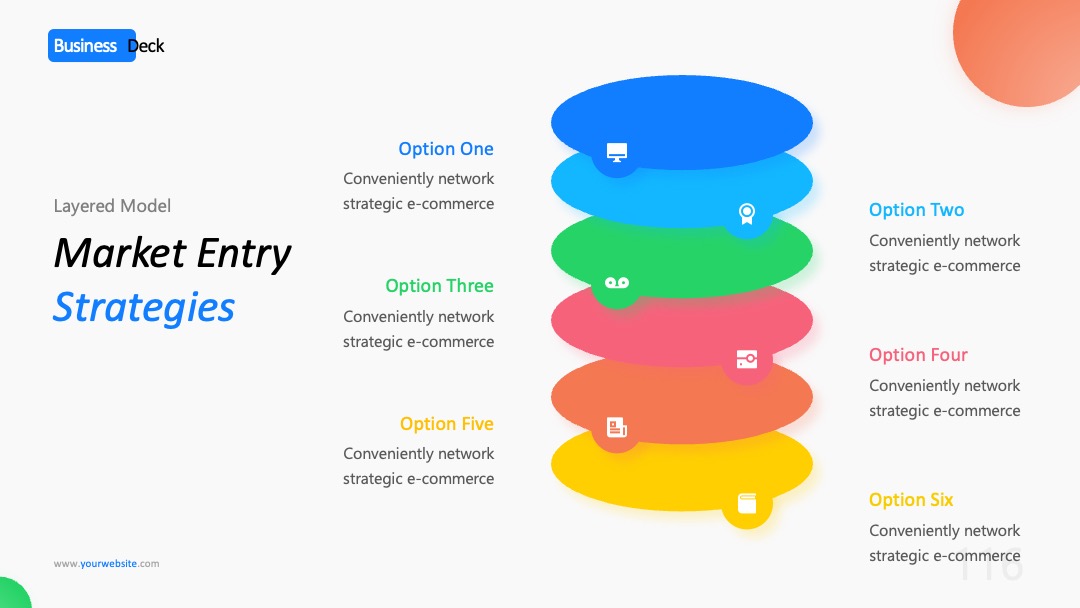 Business Deck

Layered Model

Market Entry Strategies

Option One
Conveniently network strategic e-commerce

Option Three
Conveniently network strategic e-commerce

Option Five
Conveniently network strategic e-commerce

Option Two
Conveniently network strategic e-commerce

Option Four
Conveniently network strategic e-commerce

Option Six
Conveniently network strategic e-commerce

www.yourwebsite.com

116